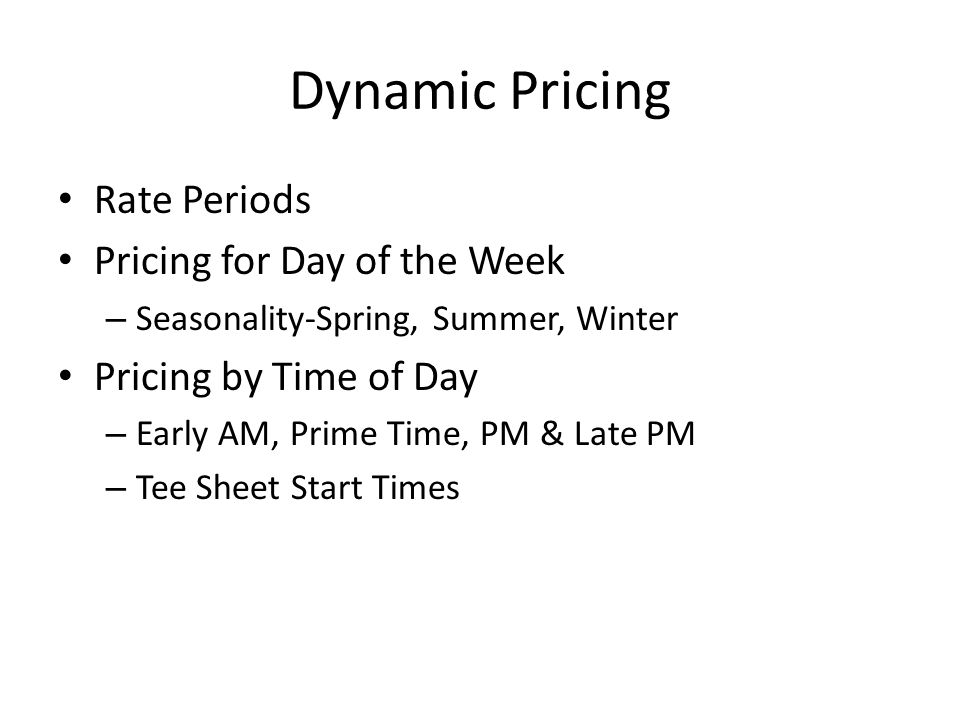 Dynamic Pricing

• Rate Periods
• Pricing for Day of the Week
  – Seasonality-Spring, Summer, Winter
• Pricing by Time of Day
  – Early AM, Prime Time, PM & Late PM
  – Tee Sheet Start Times